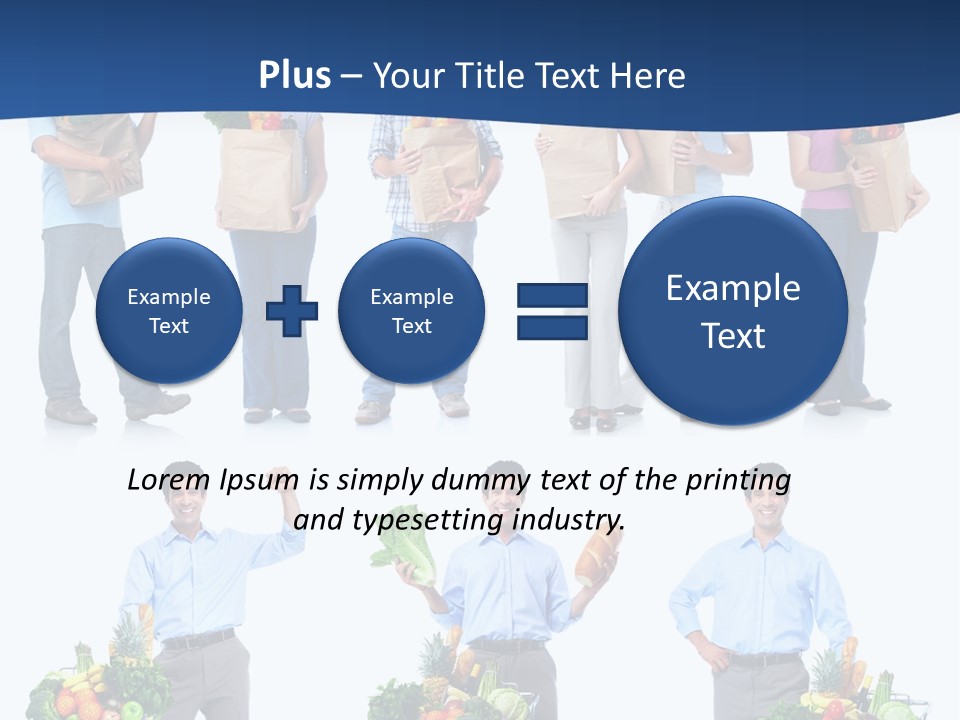 Plus – Your Title Text Here

Example Text

Example Text

Example Text

Lorem Ipsum is simply dummy text of the printing and typesetting industry.